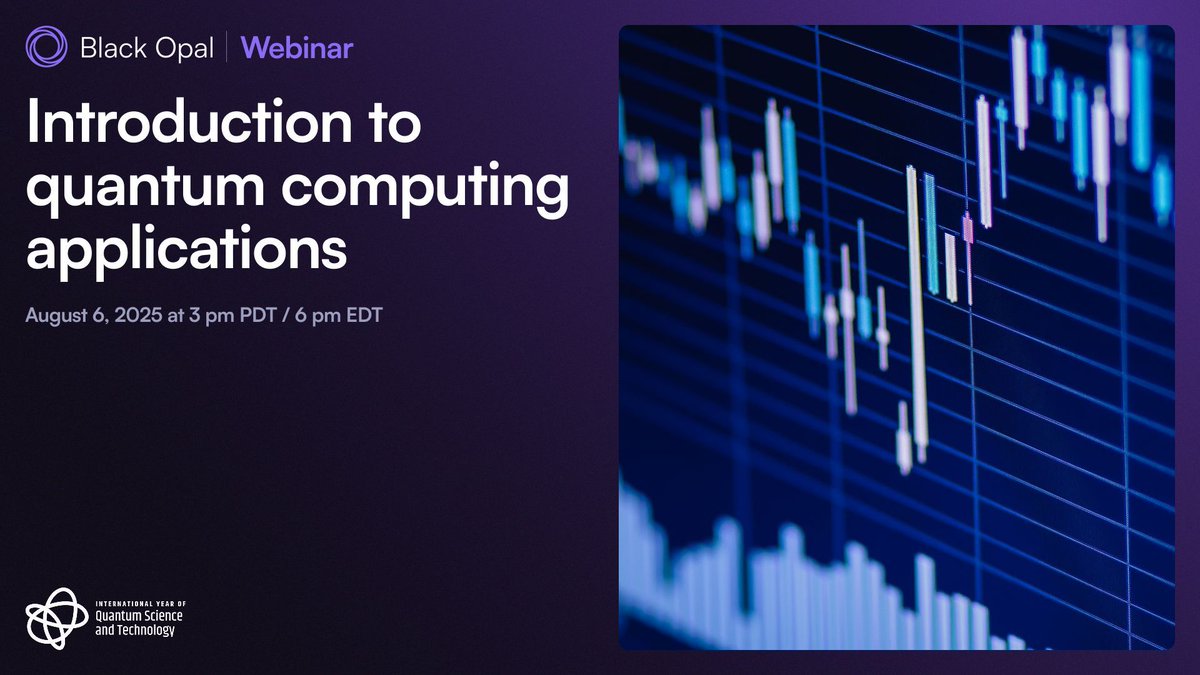 Black Opal | Webinar

Introduction to quantum computing applications

August 6, 2025 at 3 pm PDT / 6 pm EDT

INTERNATIONAL YEAR OF
Quantum Science and Technology